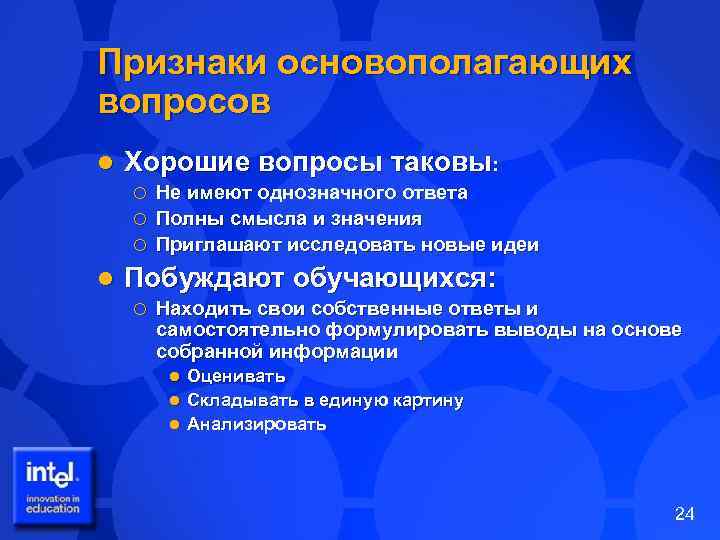 Признаки основополагающих вопросов

Хорошие вопросы таковы:

Не имеют однозначного ответа

Полны смысла и значения

Приглашают исследовать новые идеи

Побуждают обучающихся:

Находить свои собственные ответы и самостоятельно формулировать выводы на основе собранной информации

Оценивать

Складывать в единую картину

Анализировать

intel.
innovation in education

24